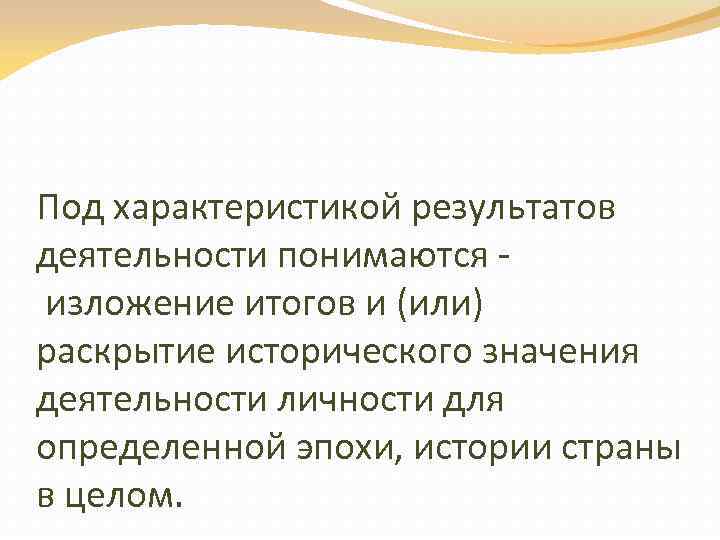 Под характеристикой результатов деятельности понимаются - изложение итогов и (или) раскрытие исторического значения деятельности личности для определенной эпохи, истории страны в целом.